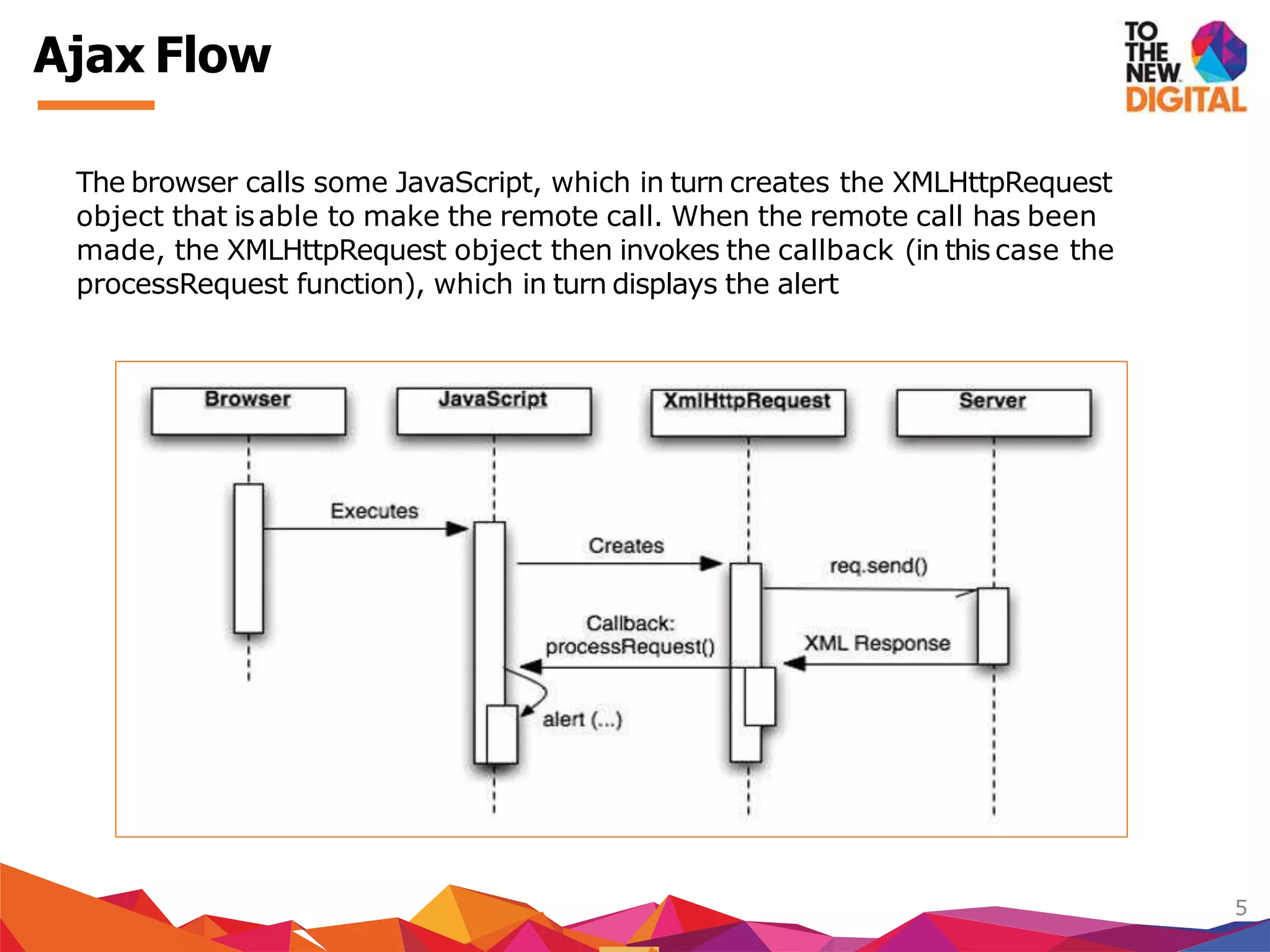 Ajax Flow

TO THE NEW DIGITAL

The browser calls some JavaScript, which in turn creates the XMLHttpRequest object that is able to make the remote call. When the remote call has been made, the XMLHttpRequest object then invokes the callback (in this case the processRequest function), which in turn displays the alert

Browser
JavaScript
XmlHttpRequest
Server
Executes
Creates
req.send()
Callback: processRequest()
XML Response
alert (...)

5